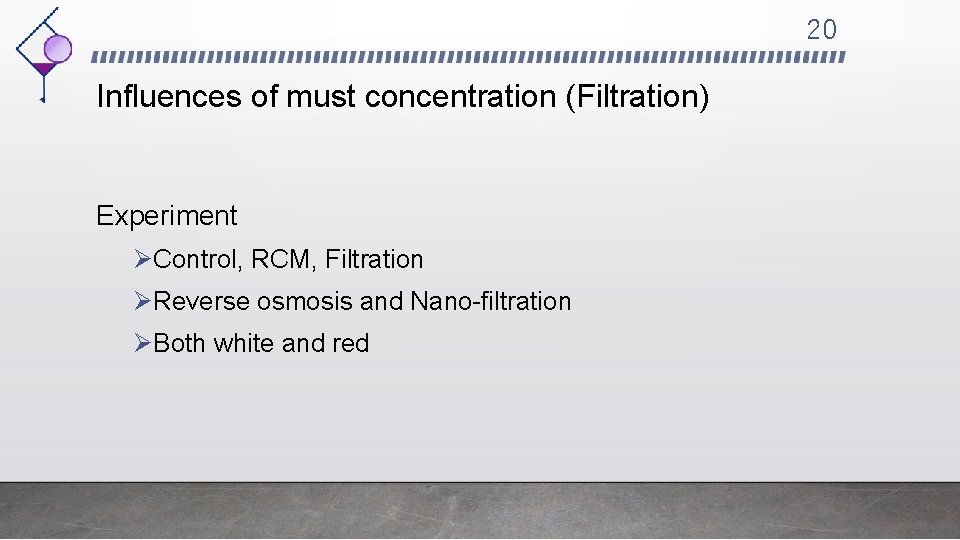 20

Influences of must concentration (Filtration)

Experiment

➢Control, RCM, Filtration

➢Reverse osmosis and Nano-filtration

➢Both white and red